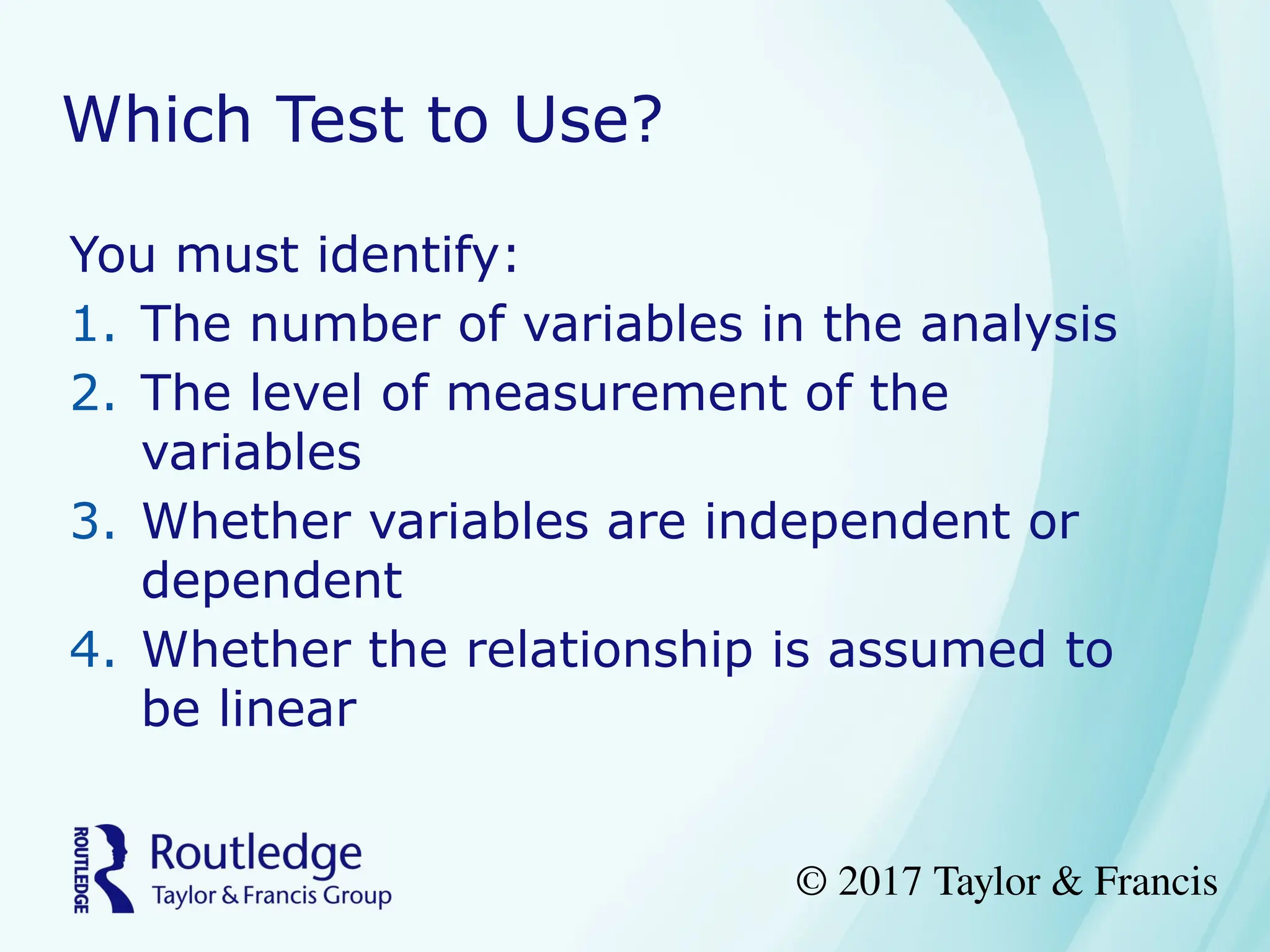 Which Test to Use?

You must identify:
1. The number of variables in the analysis
2. The level of measurement of the variables
3. Whether variables are independent or dependent
4. Whether the relationship is assumed to be linear

ROUTLEDGE
Routledge
Taylor & Francis Group

© 2017 Taylor & Francis